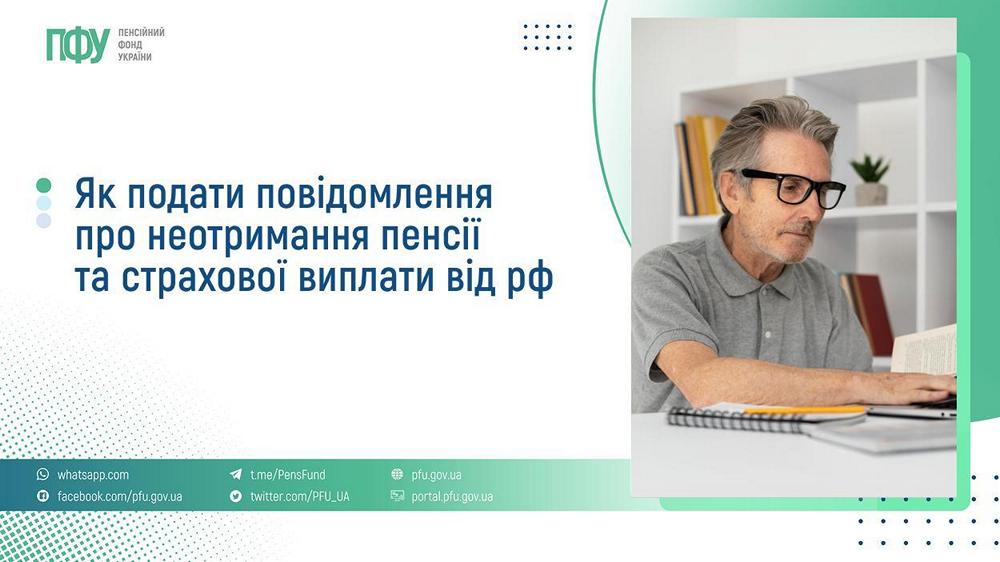 ПФУ ПЕНСІЙНИЙ ФОНД УКРАЇНИ

Як подати повідомлення про неотримання пенсії та страхової виплати від рф

whatsapp.com
facebook.com/pfu.gov.ua
t.me/PensFund
twitter.com/PFU_UA
pfu.gov.ua
portal.pfu.gov.ua